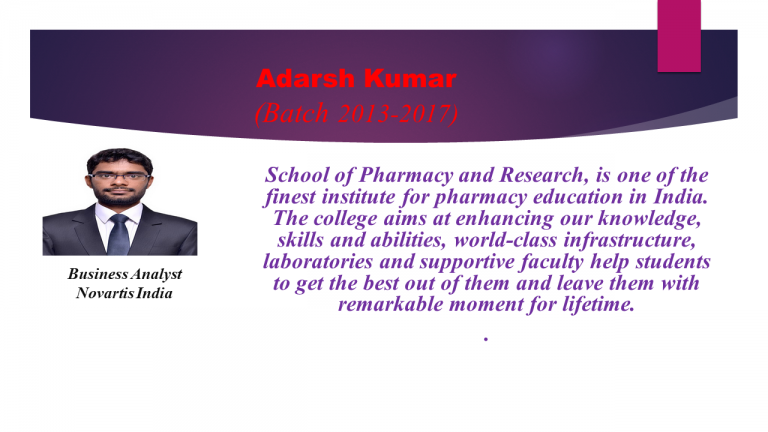 Adarsh Kumar
(Batch 2013-2017)

Business Analyst
Novartis India

School of Pharmacy and Research, is one of the finest institute for pharmacy education in India. The college aims at enhancing our knowledge, skills and abilities, world-class infrastructure, laboratories and supportive faculty help students to get the best out of them and leave them with remarkable moment for lifetime.
.